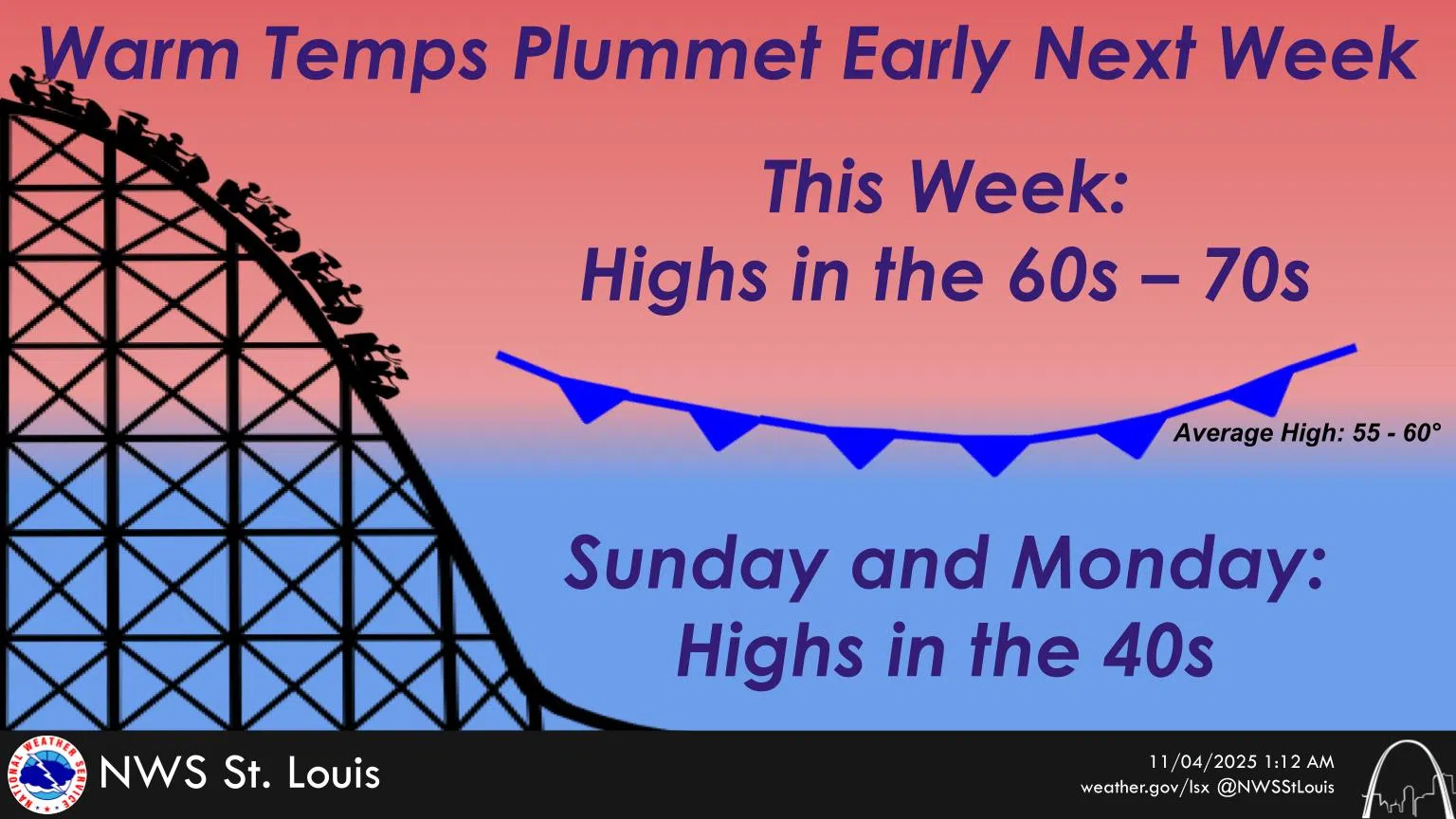 Warm Temps Plummet Early Next Week

This Week:
Highs in the 60s – 70s

Average High: 55 - 60°

Sunday and Monday:
Highs in the 40s

NATIONAL WEATHER SERVICE

NWS St. Louis

11/04/2025 1:12 AM
weather.gov/lsx @NWSStLouis